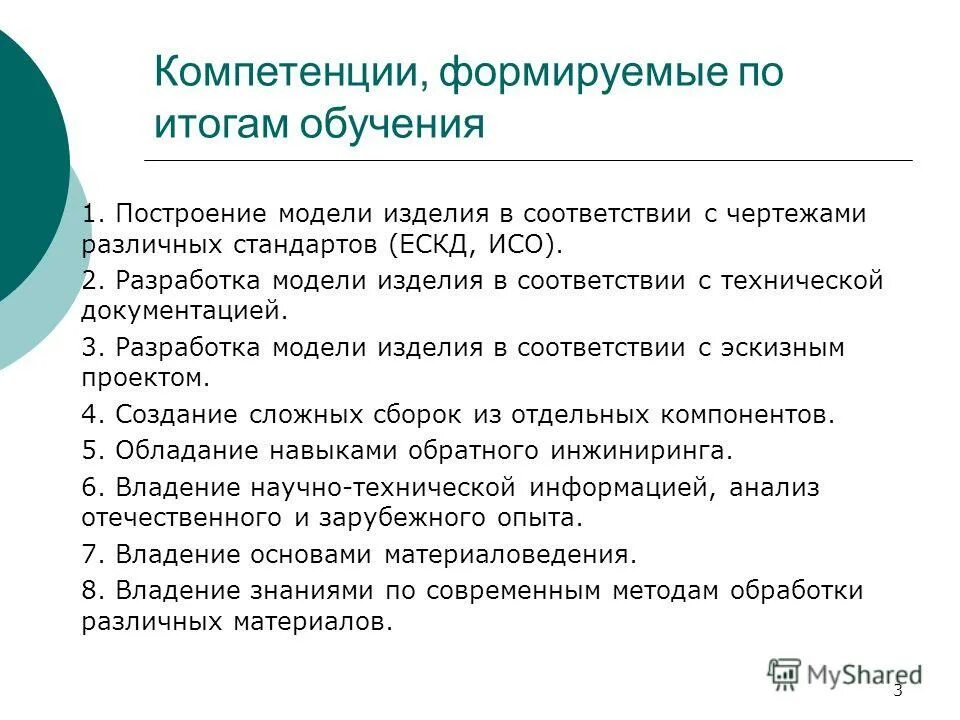 Компетенции, формируемые по итогам обучения

1. Построение модели изделия в соответствии с чертежами различных стандартов (ЕСКД, ИСО).

2. Разработка модели изделия в соответствии с технической документацией.

3. Разработка модели изделия в соответствии с эскизным проектом.

4. Создание сложных сборок из отдельных компонентов.

5. Обладание навыками обратного инжиниринга.

6. Владение научно-технической информацией, анализ отечественного и зарубежного опыта.

7. Владение основами материаловедения.

8. Владение знаниями по современным методам обработки различных материалов.

MyShared

3